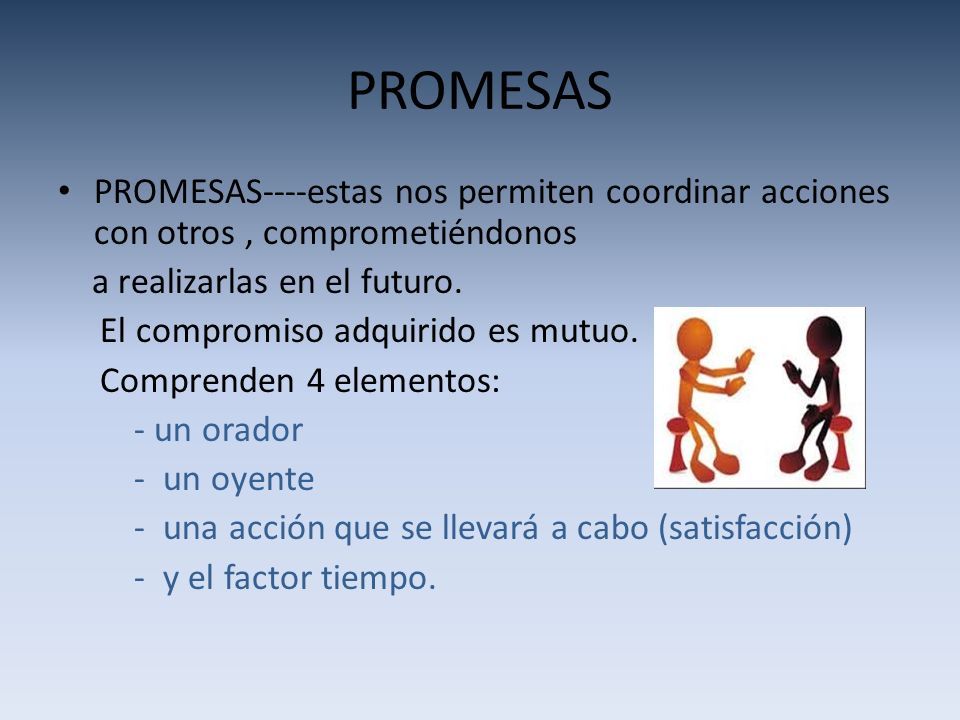 PROMESAS

• PROMESAS----estas nos permiten coordinar acciones con otros , comprometiéndonos
a realizarlas en el futuro.
El compromiso adquirido es mutuo.
Comprenden 4 elementos:
- un orador
- un oyente
- una acción que se llevará a cabo (satisfacción)
- y el factor tiempo.